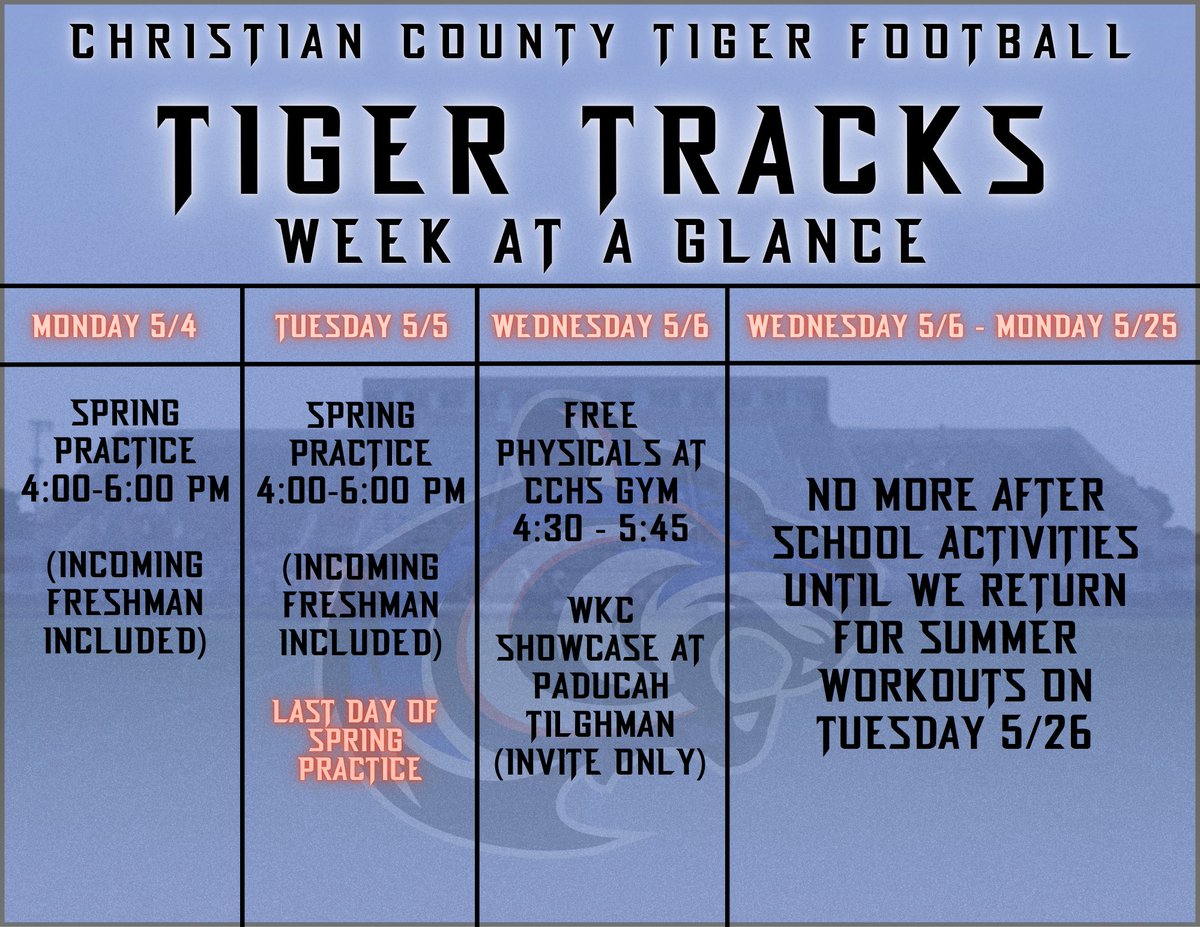 CHRISTIAN COUNTY TIGER FOOTBALL

TIGER TRACKS

WEEK AT A GLANCE

| MONDAY 5/4 | TUESDAY 5/5 | WEDNESDAY 5/6 | WEDNESDAY 5/6 - MONDAY 5/25 |
|---|---|---|---|
| SPRING PRACTICE 4:00-6:00 PM (INCOMING FRESHMAN INCLUDED) | SPRING PRACTICE 4:00-6:00 PM (INCOMING FRESHMAN INCLUDED) LAST DAY OF SPRING PRACTICE | FREE PHYSICALS AT CCHS GYM 4:30 - 5:45 WKC SHOWCASE AT PADUCAH TILGHMAN (INVITE ONLY) | NO MORE AFTER SCHOOL ACTIVITIES UNTIL WE RETURN FOR SUMMER WORKOUTS ON TUESDAY 5/26 |